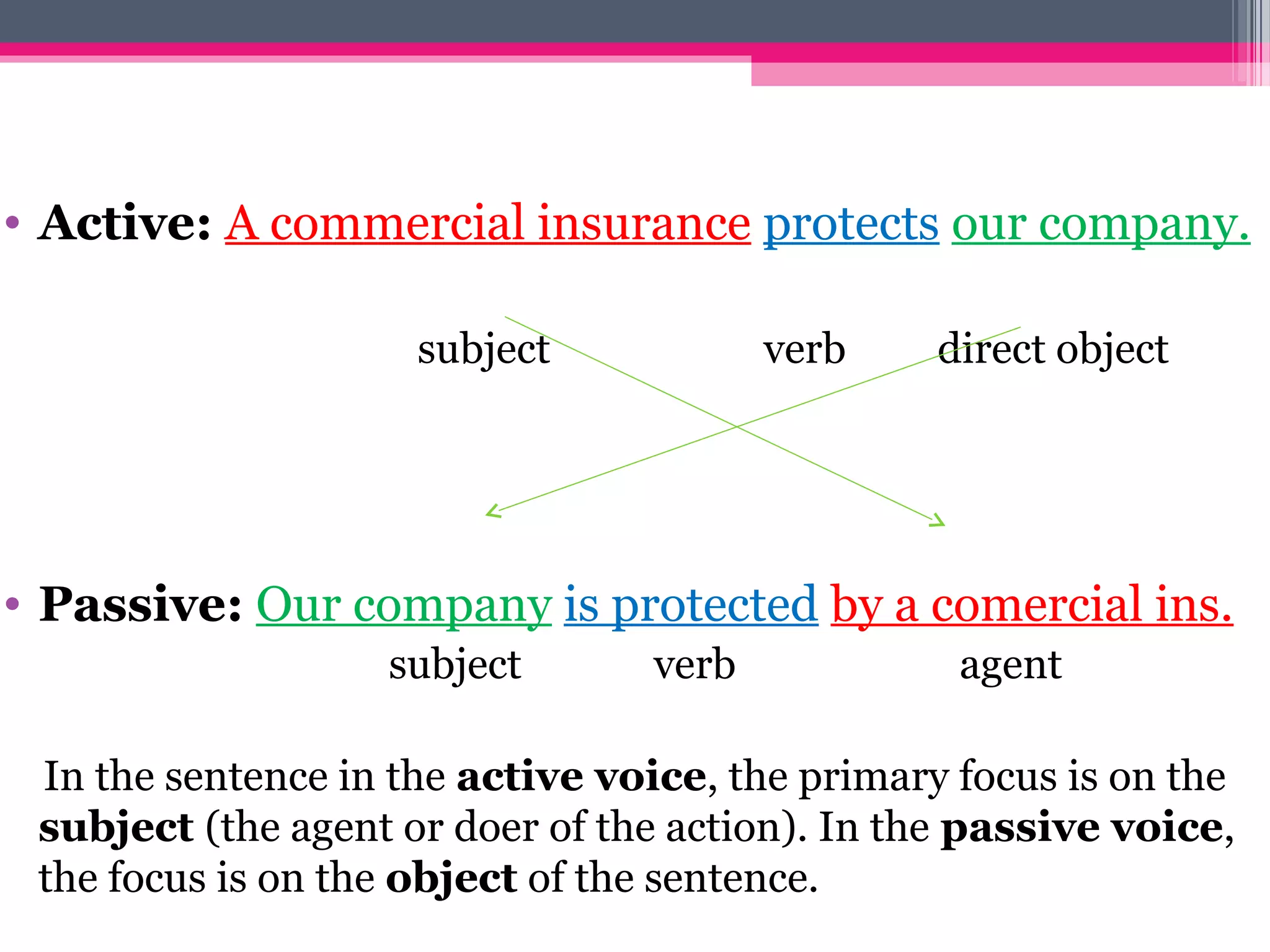 • Active: A commercial insurance protects our company.

subject verb direct object

• Passive: Our company is protected by a comercial ins.

subject verb agent

In the sentence in the active voice, the primary focus is on the subject (the agent or doer of the action). In the passive voice, the focus is on the object of the sentence.